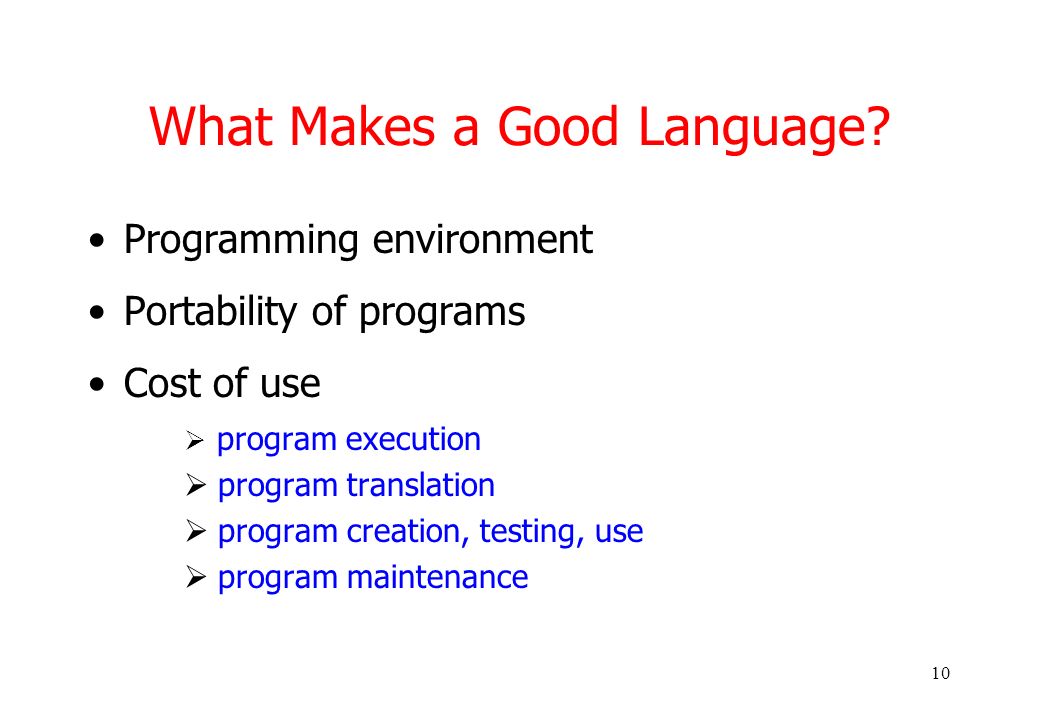 What Makes a Good Language?

• Programming environment
• Portability of programs
• Cost of use
➢ program execution
➢ program translation
➢ program creation, testing, use
➢ program maintenance

10